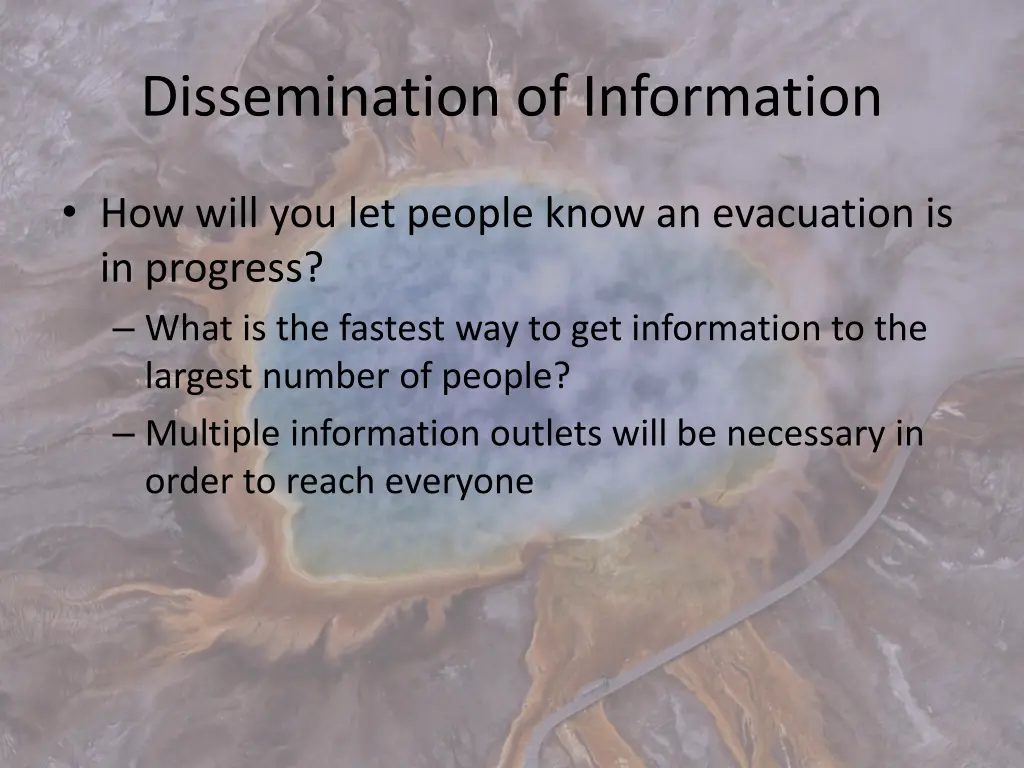 Dissemination of Information

• How will you let people know an evacuation is in progress?
– What is the fastest way to get information to the largest number of people?
– Multiple information outlets will be necessary in order to reach everyone